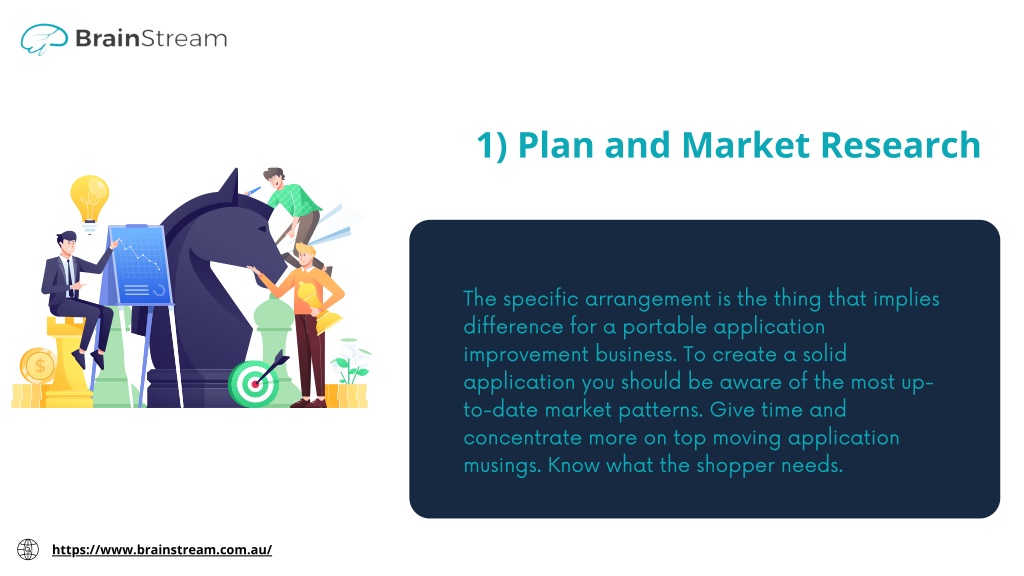 BrainStream

1) Plan and Market Research

The specific arrangement is the thing that implies difference for a portable application improvement business. To create a solid application you should be aware of the most up-to-date market patterns. Give time and concentrate more on top moving application musings. Know what the shopper needs.

https://www.brainstream.com.au/